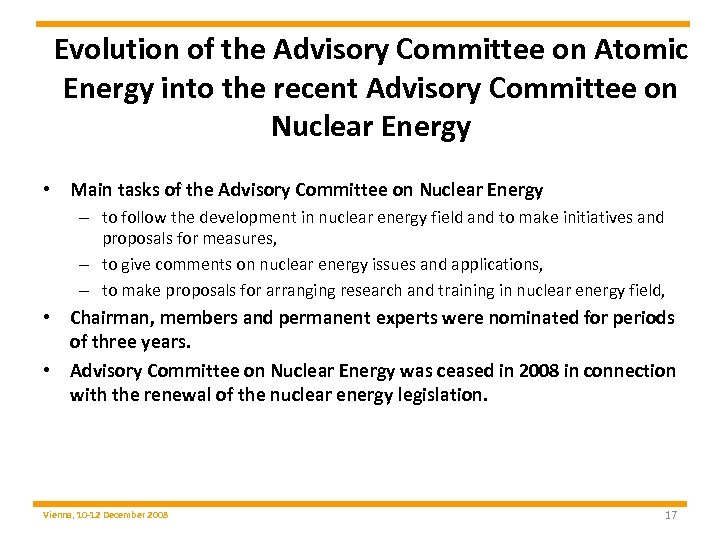 Evolution of the Advisory Committee on Atomic Energy into the recent Advisory Committee on Nuclear Energy

• Main tasks of the Advisory Committee on Nuclear Energy
– to follow the development in nuclear energy field and to make initiatives and proposals for measures,
– to give comments on nuclear energy issues and applications,
– to make proposals for arranging research and training in nuclear energy field,
• Chairman, members and permanent experts were nominated for periods of three years.
• Advisory Committee on Nuclear Energy was ceased in 2008 in connection with the renewal of the nuclear energy legislation.

Vienna, 10-12 December 2008

17